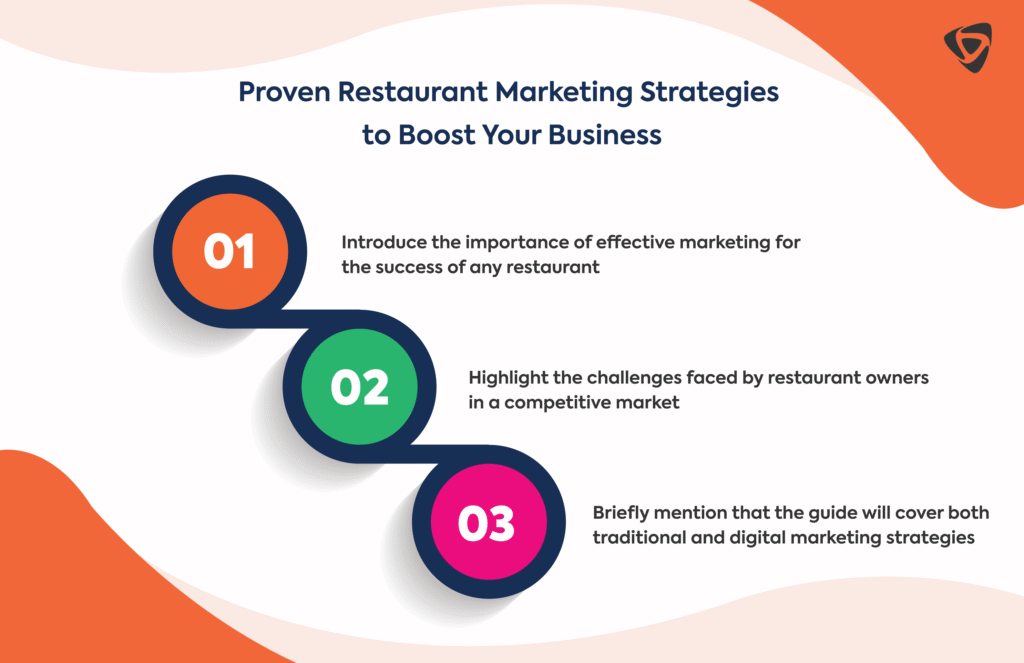 Proven Restaurant Marketing Strategies to Boost Your Business

01

Introduce the importance of effective marketing for the success of any restaurant

02

Highlight the challenges faced by restaurant owners in a competitive market

03

Briefly mention that the guide will cover both traditional and digital marketing strategies